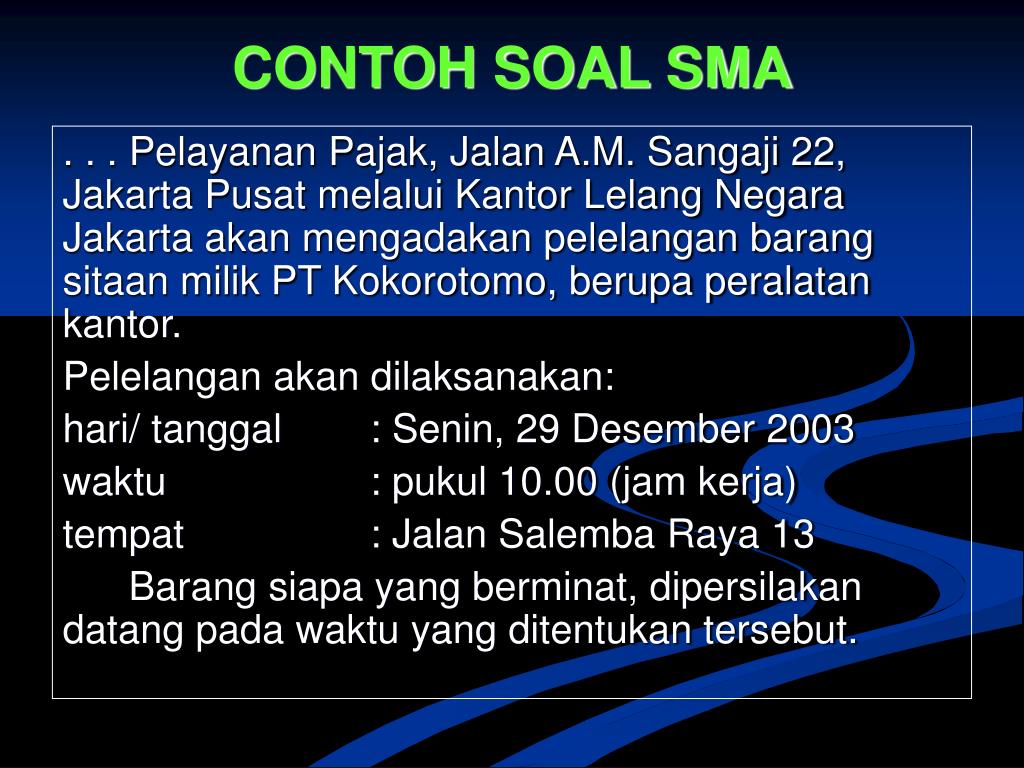 CONTOH SOAL SMA

. . . Pelayanan Pajak, Jalan A.M. Sangaji 22, Jakarta Pusat melalui Kantor Lelang Negara Jakarta akan mengadakan pelelangan barang sitaan milik PT Kokorotomo, berupa peralatan kantor.

Pelelangan akan dilaksanakan:

hari/ tanggal : Senin, 29 Desember 2003

waktu : pukul 10.00 (jam kerja)

tempat : Jalan Salemba Raya 13

Barang siapa yang berminat, dipersilakan datang pada waktu yang ditentukan tersebut.